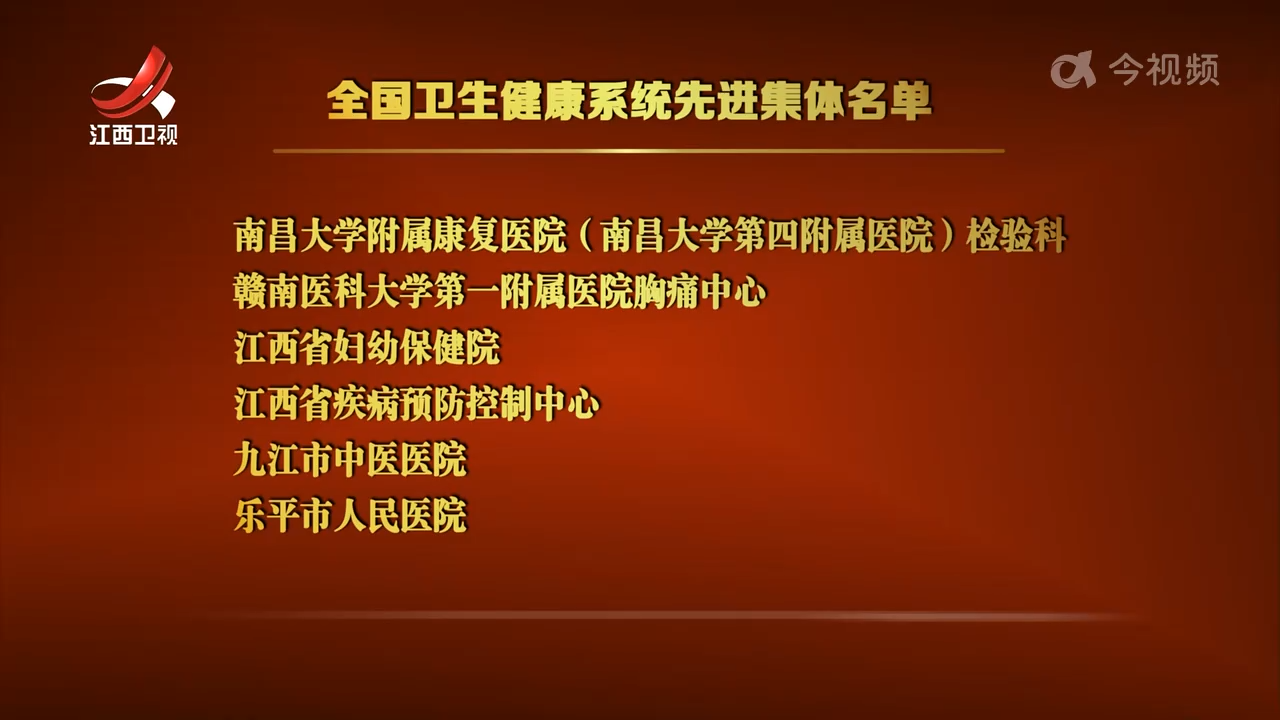 江西卫视

今视频

全国卫生健康系统先进集体名单

南昌大学附属康复医院（南昌大学第四附属医院）检验科
赣南医科大学第一附属医院胸痛中心
江西省妇幼保健院
江西省疾病预防控制中心
九江市中医医院
乐平市人民医院